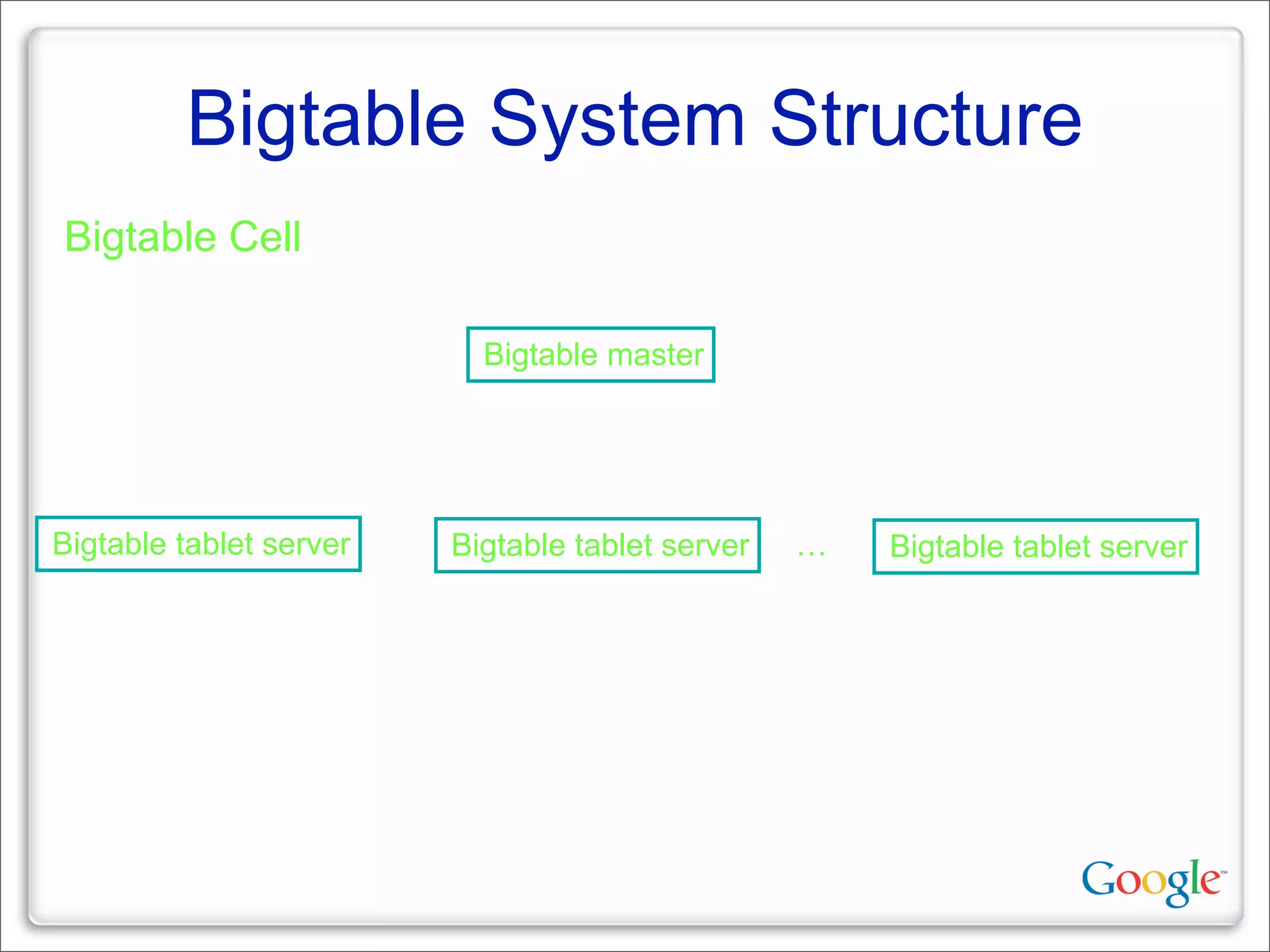 Bigtable System Structure

Bigtable Cell

Bigtable master

Bigtable tablet server

Bigtable tablet server

…

Bigtable tablet server

Google™